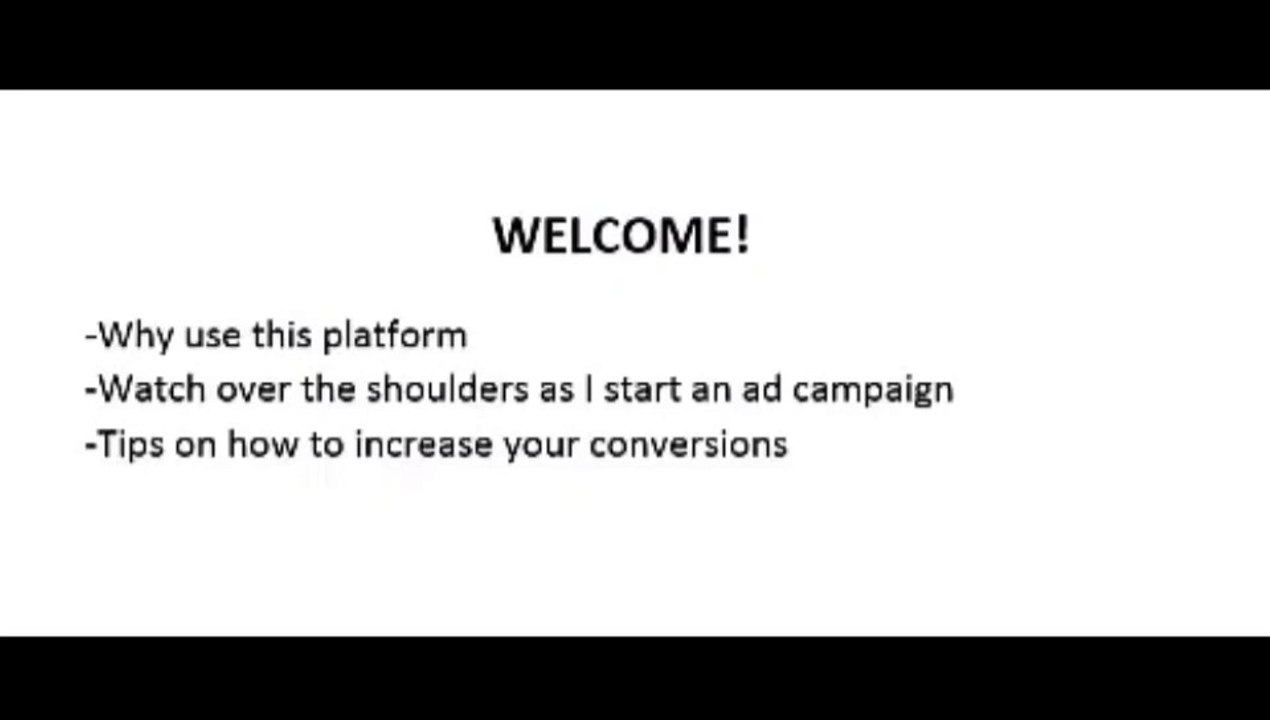 WELCOME!

-Why use this platform
-Watch over the shoulders as I start an ad campaign
-Tips on how to increase your conversions